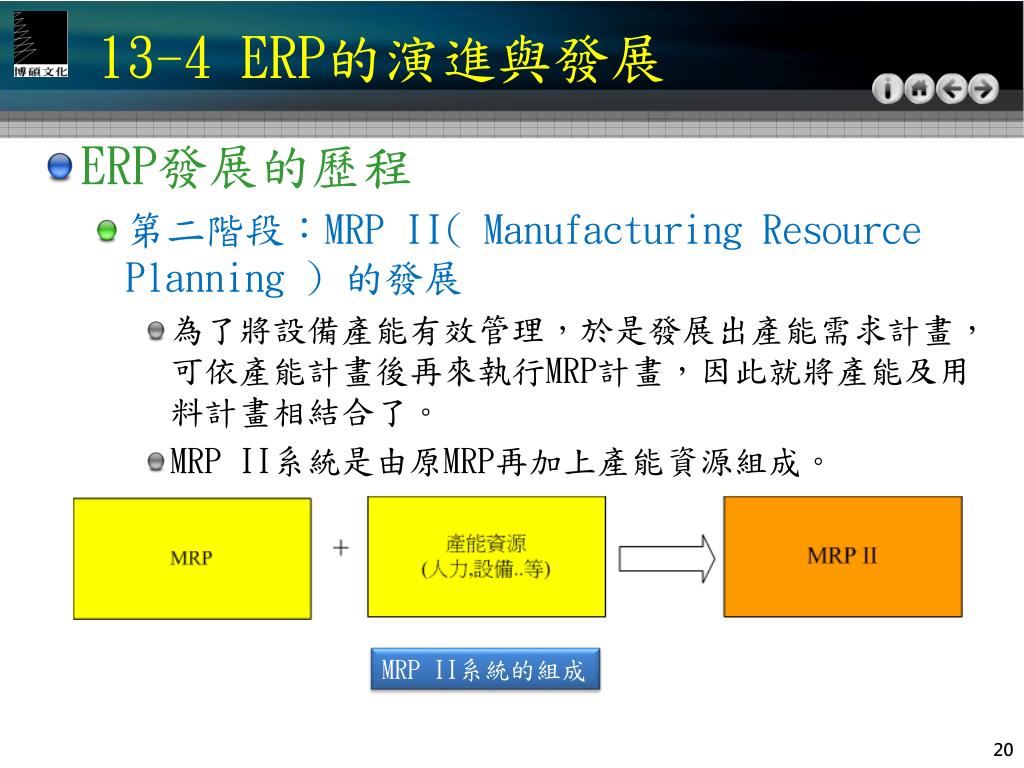 博碩文化

13-4 ERP的演進與發展

ERP發展的歷程

第二階段：MRP II( Manufacturing Resource Planning ) 的發展

為了將設備產能有效管理，於是發展出產能需求計畫，可依產能計畫後再來執行MRP計畫，因此就將產能及用料計畫相結合了。

MRP II系統是由原MRP再加上產能資源組成。

MRP

+

產能資源
(人力,設備..等)

MRP II

MRP II系統的組成

20